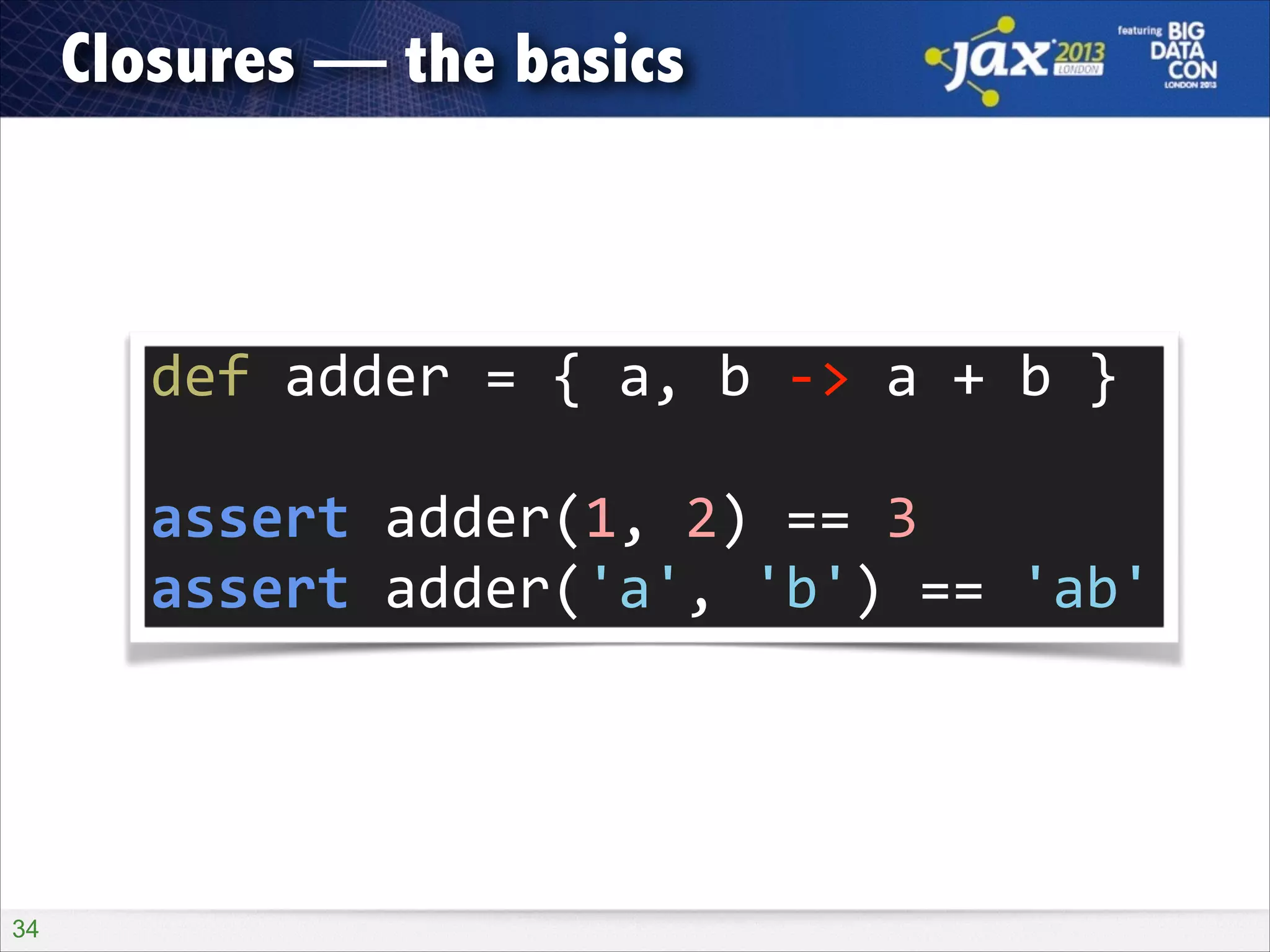 Closures — the basics

jax 2013 LONDON

featuring BIG DATA CON LONDON 2013

def adder = { a, b -> a + b }

assert adder(1, 2) == 3
assert adder('a', 'b') == 'ab'

34